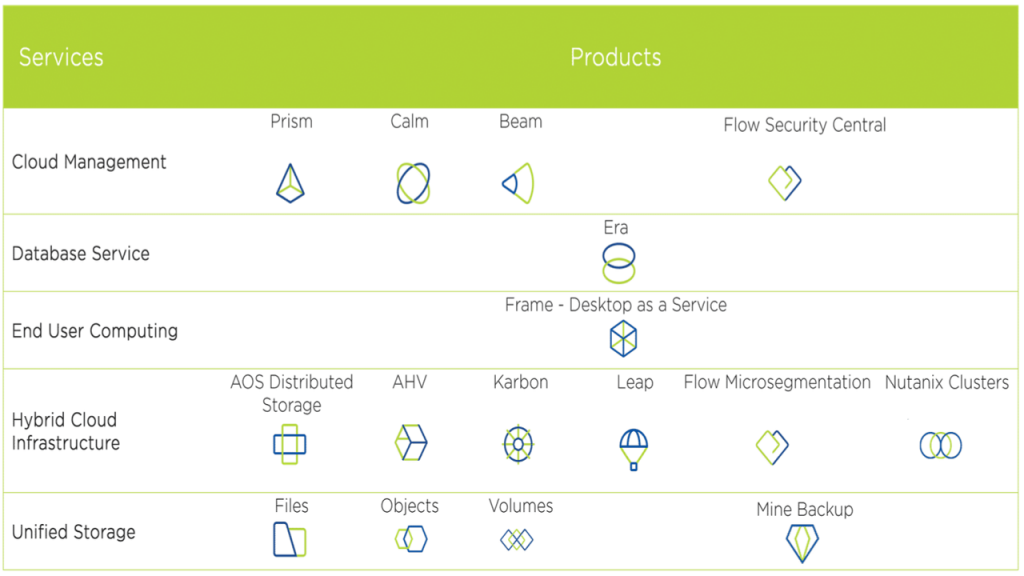 | Services | Products |
|---|---|
| Cloud Management | Prism, Calm, Beam, Flow Security Central |
| Database Service | Era |
| End User Computing | Frame - Desktop as a Service |
| Hybrid Cloud Infrastructure | AOS Distributed Storage, AHV, Karbon, Leap, Flow Microsegmentation, Nutanix Clusters |
| Unified Storage | Files, Objects, Volumes, Mine Backup |